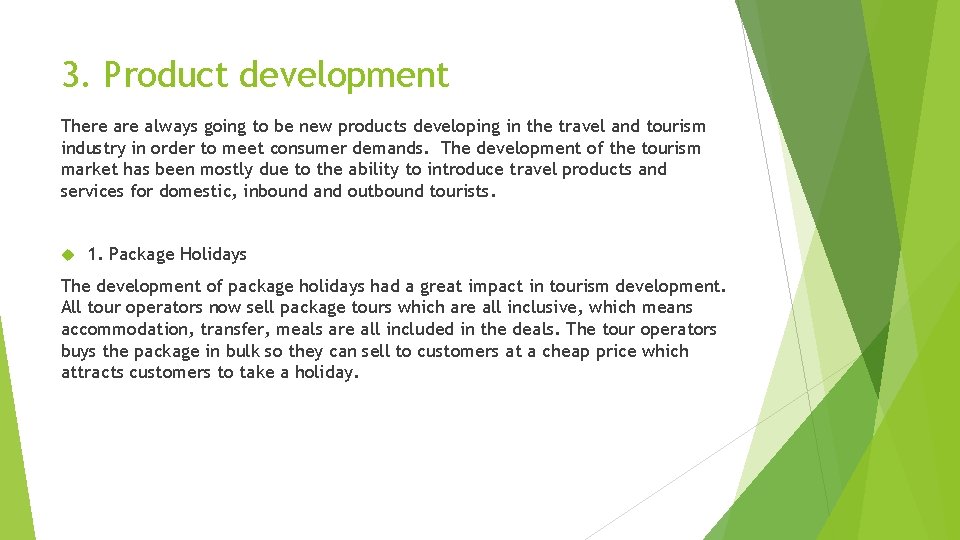 3. Product development

There are always going to be new products developing in the travel and tourism industry in order to meet consumer demands. The development of the tourism market has been mostly due to the ability to introduce travel products and services for domestic, inbound and outbound tourists.

1. Package Holidays

The development of package holidays had a great impact in tourism development. All tour operators now sell package tours which are all inclusive, which means accommodation, transfer, meals are all included in the deals. The tour operators buys the package in bulk so they can sell to customers at a cheap price which attracts customers to take a holiday.